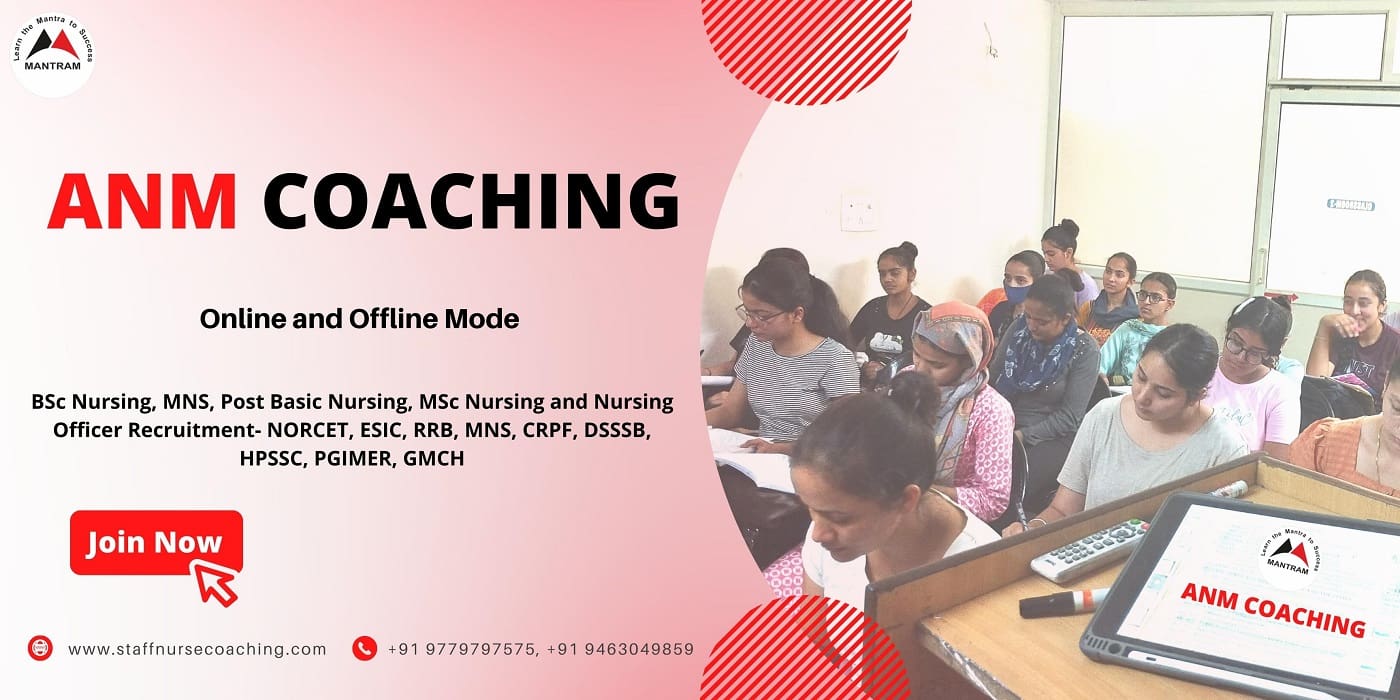 Learn the Mantra to Success
MANTRAM

ANM COACHING

Online and Offline Mode

BSc Nursing, MNS, Post Basic Nursing, MSc Nursing and Nursing Officer Recruitment- NORCET, ESIC, RRB, MNS, CRPF, DSSSB, HPSSC, PGIMER, GMCH

Join Now

www.staffnursecoaching.com

+91 9779797575, +91 9463049859

Learn the Mantra to Success
MANTRAM

ANM COACHING